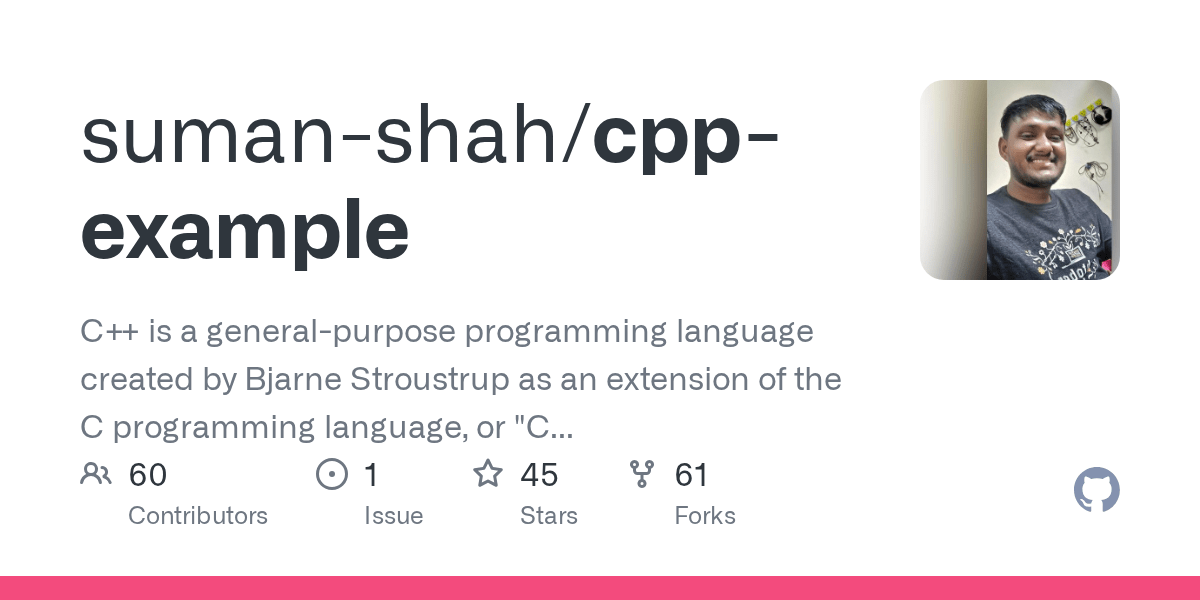 suman-shah/cpp-example

C++ is a general-purpose programming language created by Bjarne Stroustrup as an extension of the C programming language, or "C...

60 Contributors

1 Issue

45 Stars

61 Forks